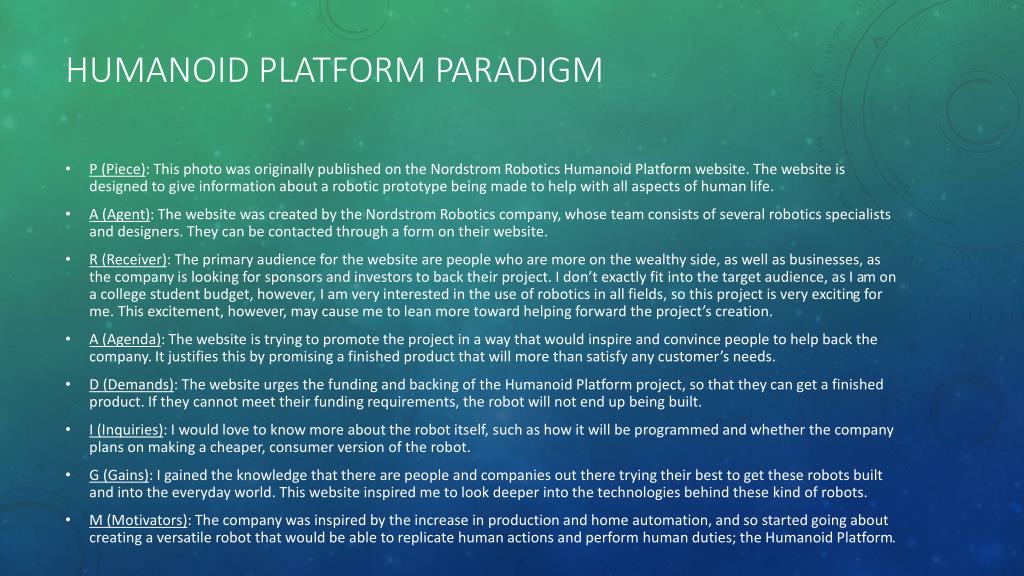 HUMANOID PLATFORM PARADIGM

• P (Piece): This photo was originally published on the Nordstrom Robotics Humanoid Platform website. The website is designed to give information about a robotic prototype being made to help with all aspects of human life.

• A (Agent): The website was created by the Nordstrom Robotics company, whose team consists of several robotics specialists and designers. They can be contacted through a form on their website.

• R (Receiver): The primary audience for the website are people who are more on the wealthy side, as well as businesses, as the company is looking for sponsors and investors to back their project. I don't exactly fit into the target audience, as I am on a college student budget, however, I am very interested in the use of robotics in all fields, so this project is very exciting for me. This excitement, however, may cause me to lean more toward helping forward the project's creation.

• A (Agenda): The website is trying to promote the project in a way that would inspire and convince people to help back the company. It justifies this by promising a finished product that will more than satisfy any customer's needs.

• D (Demands): The website urges the funding and backing of the Humanoid Platform project, so that they can get a finished product. If they cannot meet their funding requirements, the robot will not end up being built.

• I (Inquiries): I would love to know more about the robot itself, such as how it will be programmed and whether the company plans on making a cheaper, consumer version of the robot.

• G (Gains): I gained the knowledge that there are people and companies out there trying their best to get these robots built and into the everyday world. This website inspired me to look deeper into the technologies behind these kind of robots.

• M (Motivators): The company was inspired by the increase in production and home automation, and so started going about creating a versatile robot that would be able to replicate human actions and perform human duties; the Humanoid Platform.